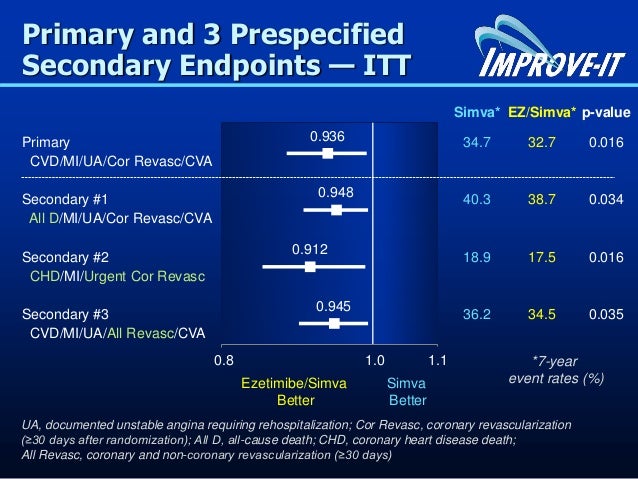 Primary and 3 Prespecified Secondary Endpoints — ITT

IMPROVE-IT

| | | Simva* | EZ/Simva* | p-value |
|---|---|---|---|---|
| Primary CVD/MI/UA/Cor Revasc/CVA | 0.936 | 34.7 | 32.7 | 0.016 |
| Secondary #1 All D/MI/UA/Cor Revasc/CVA | 0.948 | 40.3 | 38.7 | 0.034 |
| Secondary #2 CHD/MI/Urgent Cor Revasc | 0.912 | 18.9 | 17.5 | 0.016 |
| Secondary #3 CVD/MI/UA/All Revasc/CVA | 0.945 | 36.2 | 34.5 | 0.035 |

0.8 1.0 1.1

Ezetimibe/Simva Better

Simva Better

*7-year event rates (%)

UA, documented unstable angina requiring rehospitalization; Cor Revasc, coronary revascularization (≥30 days after randomization); All D, all-cause death; CHD, coronary heart disease death; All Revasc, coronary and non-coronary revascularization (≥30 days)